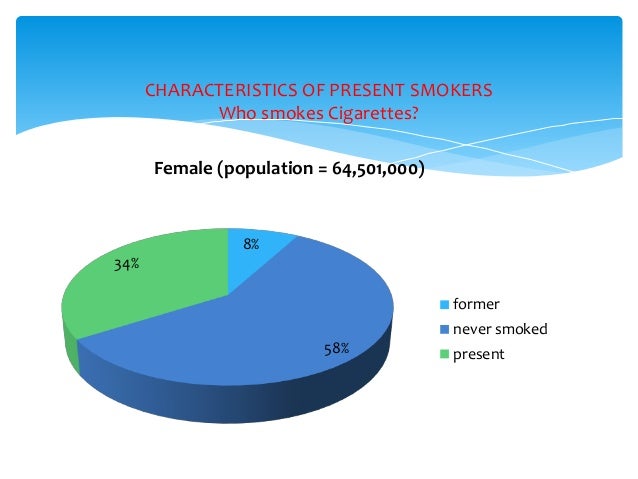 CHARACTERISTICS OF PRESENT SMOKERS
Who smokes Cigarettes?

Female (population = 64,501,000)

8%
34%
58%

former
never smoked
present